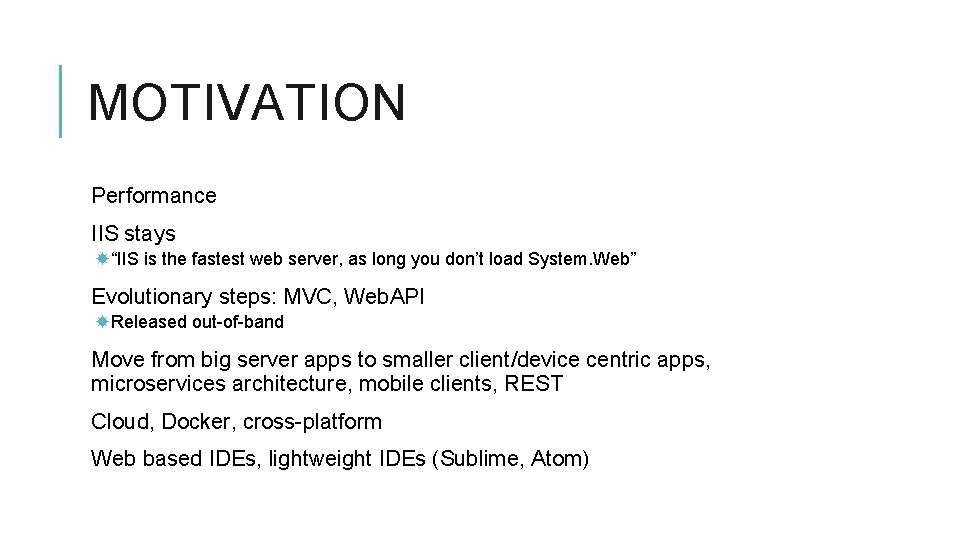 MOTIVATION

Performance

IIS stays

“IIS is the fastest web server, as long you don’t load System.Web”

Evolutionary steps: MVC, WebAPI

Released out-of-band

Move from big server apps to smaller client/device centric apps, microservices architecture, mobile clients, REST

Cloud, Docker, cross-platform

Web based IDEs, lightweight IDEs (Sublime, Atom)